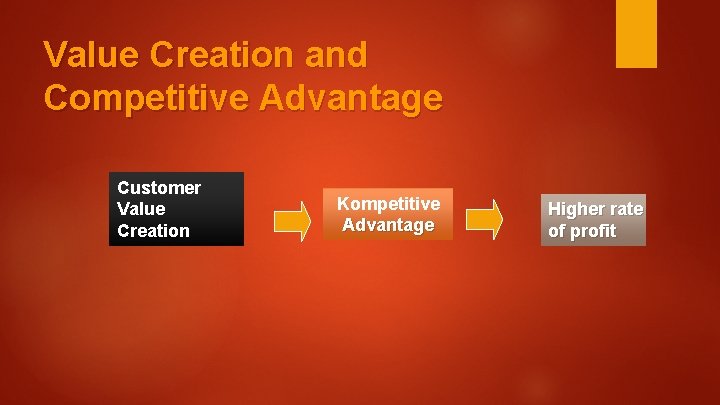 Value Creation and Competitive Advantage

Customer Value Creation

Kompetitive Advantage

Higher rate of profit